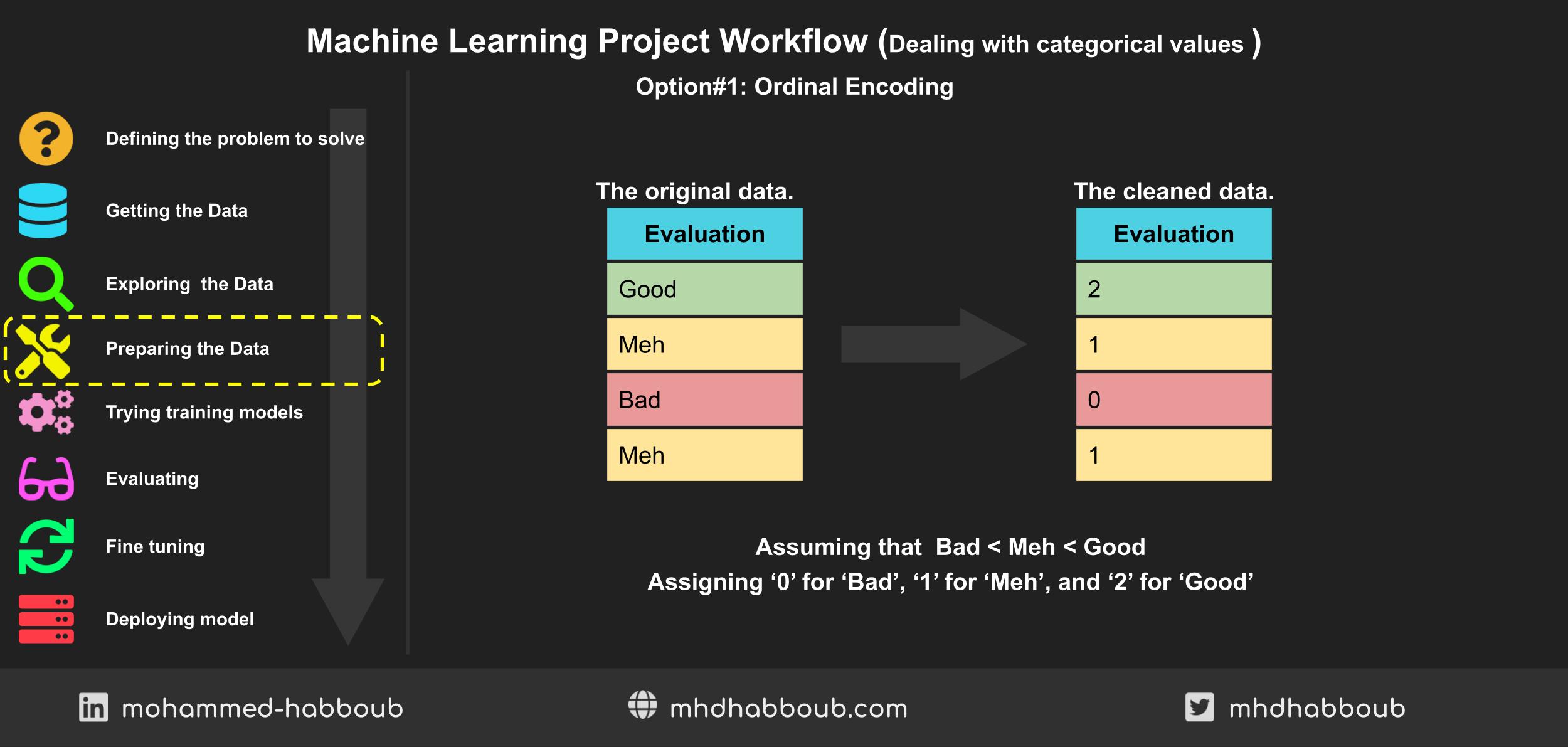 Machine Learning Project Workflow (Dealing with categorical values )

Option#1: Ordinal Encoding

Defining the problem to solve

Getting the Data

Exploring the Data

Preparing the Data

Trying training models

Evaluating

Fine tuning

Deploying model

The original data.

| Evaluation |
|---|
| Good |
| Meh |
| Bad |
| Meh |

The cleaned data.

| Evaluation |
|---|
| 2 |
| 1 |
| 0 |
| 1 |

Assuming that Bad < Meh < Good
Assigning ‘0’ for ‘Bad’, ‘1’ for ‘Meh’, and ‘2’ for ‘Good’

mohammed-habboub

mhdhabboub.com

mhdhabboub